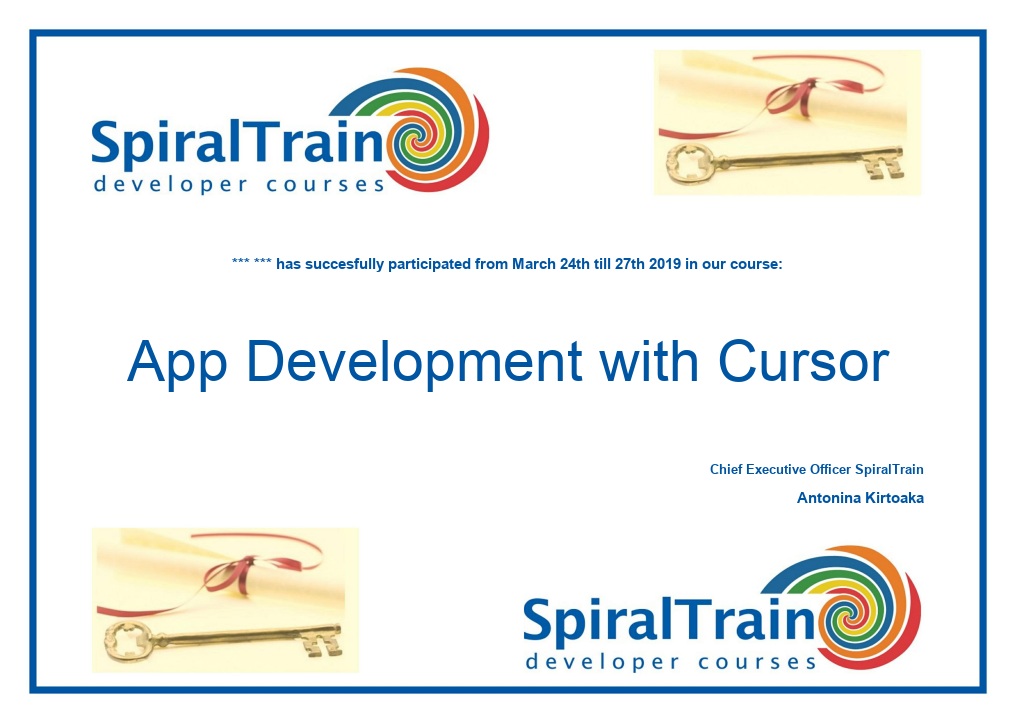 SpiralTrain
developer courses

*** *** has succesfully participated from March 24th till 27th 2019 in our course:

App Development with Cursor

Chief Executive Officer SpiralTrain

Antonina Kirtoaka

SpiralTrain
developer courses